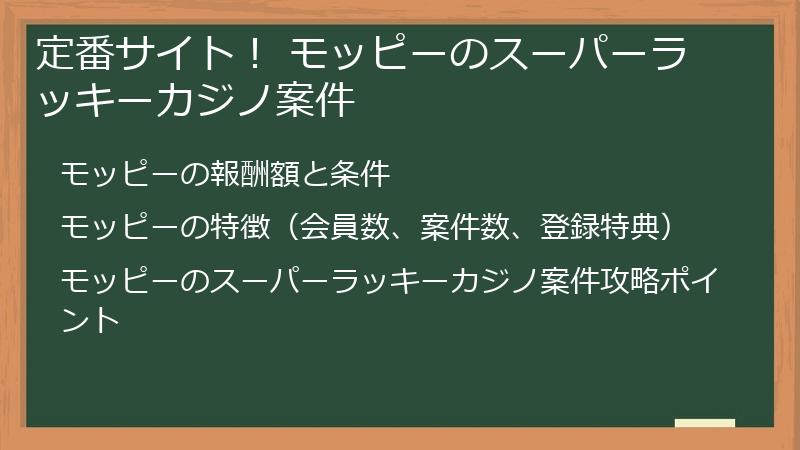 定番サイト！ モッピーのスーパーラッキーカジノ案件

モッピーの報酬額と条件

モッピーの特徴（会員数、案件数、登録特典）

モッピーのスーパーラッキーカジノ案件攻略ポイント